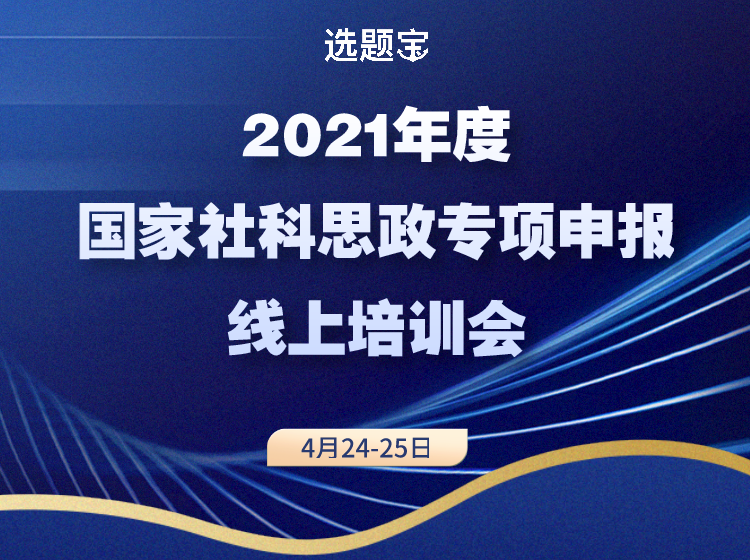 选题宝

2021年度
国家社科思政专项申报
线上培训会

4月24-25日